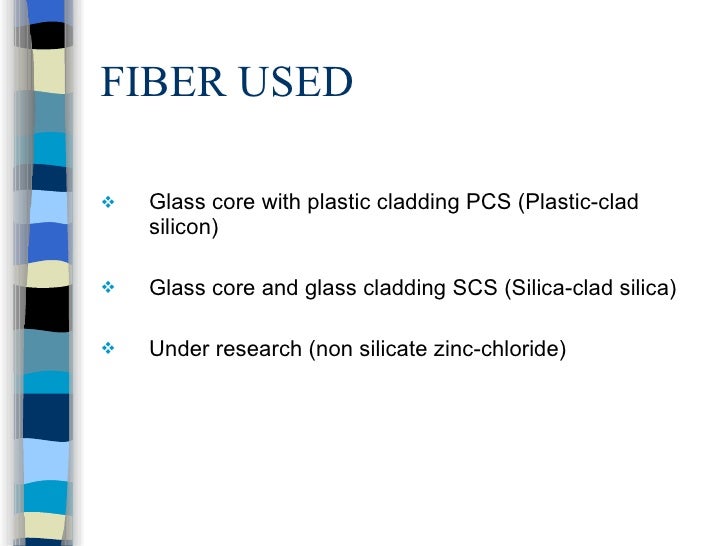 FIBER USED

❖ Glass core with plastic cladding PCS (Plastic-clad silicon)

❖ Glass core and glass cladding SCS (Silica-clad silica)

❖ Under research (non silicate zinc-chloride)